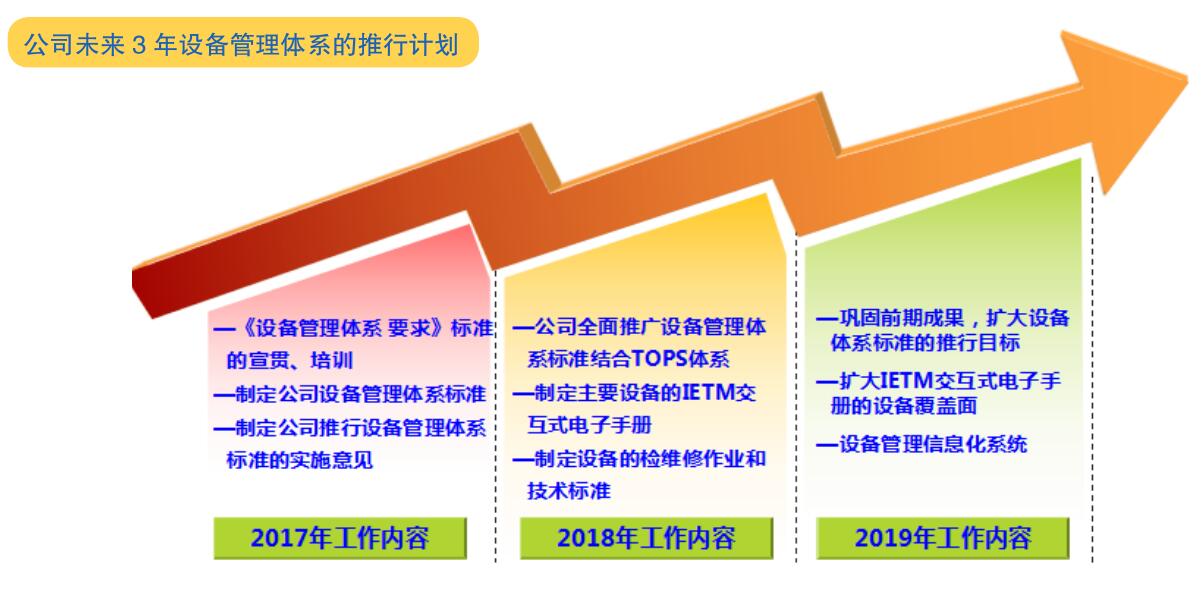 公司未来 3 年设备管理体系的推行计划

—《设备管理体系 要求》标准的宣贯、培训
—制定公司设备管理体系标准
—制定公司推行设备管理体系标准的实施意见

2017年工作内容

—公司全面推广设备管理体系标准结合TOPS体系
—制定主要设备的IETM交互式电子手册
—制定设备的检维修作业和技术标准

2018年工作内容

—巩固前期成果，扩大设备体系标准的推行目标
—扩大IETM交互式电子手册的设备覆盖面
—设备管理信息化系统

2019年工作内容